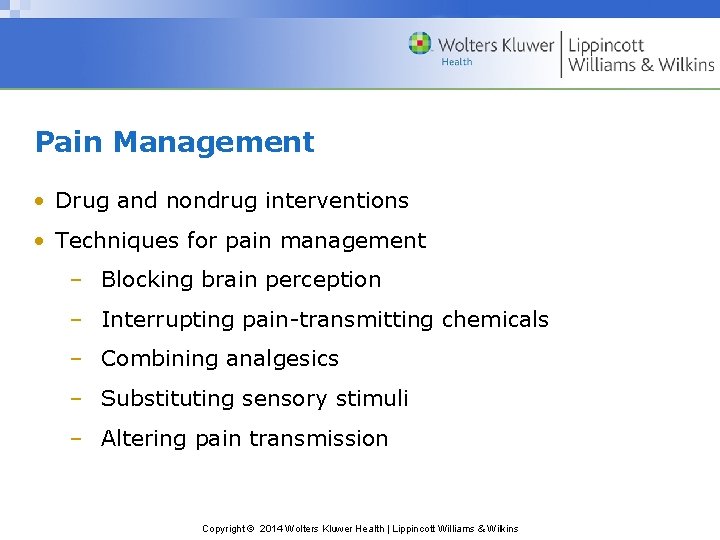 Wolters Kluwer Health | Lippincott Williams & Wilkins

Pain Management

• Drug and nondrug interventions
• Techniques for pain management
– Blocking brain perception
– Interrupting pain-transmitting chemicals
– Combining analgesics
– Substituting sensory stimuli
– Altering pain transmission

Copyright © 2014 Wolters Kluwer Health | Lippincott Williams & Wilkins